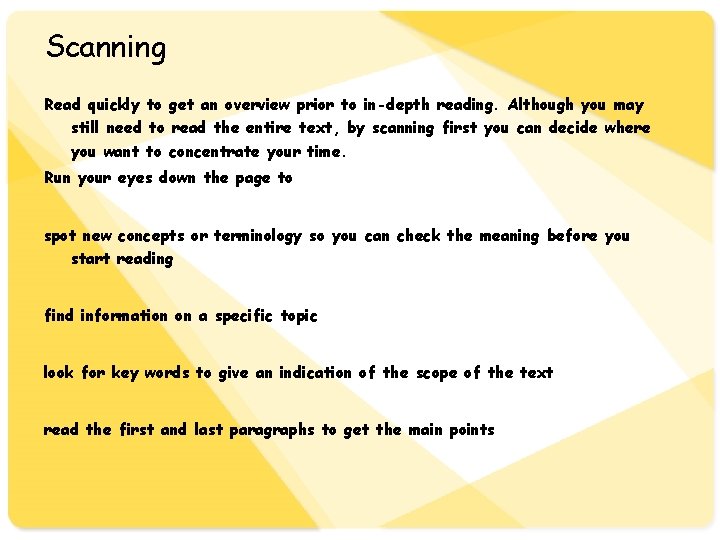 Scanning

Read quickly to get an overview prior to in-depth reading. Although you may still need to read the entire text, by scanning first you can decide where you want to concentrate your time.

Run your eyes down the page to

spot new concepts or terminology so you can check the meaning before you start reading

find information on a specific topic

look for key words to give an indication of the scope of the text

read the first and last paragraphs to get the main points